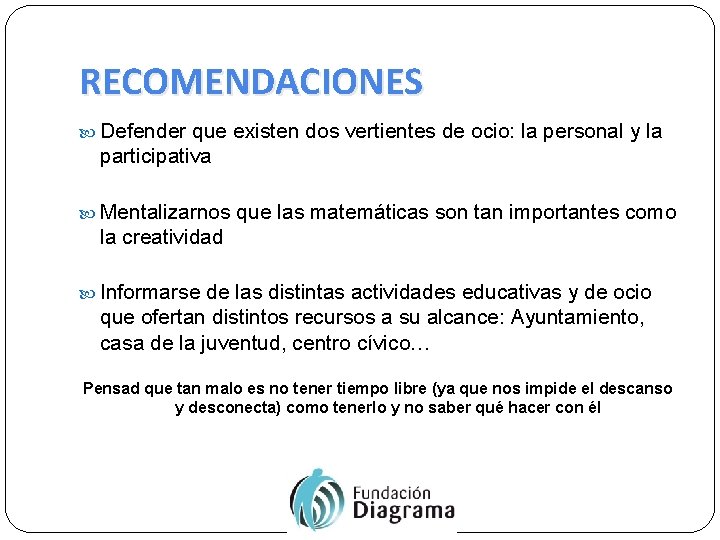 RECOMENDACIONES

Defender que existen dos vertientes de ocio: la personal y la participativa

Mentalizarnos que las matemáticas son tan importantes como la creatividad

Informarse de las distintas actividades educativas y de ocio que ofertan distintos recursos a su alcance: Ayuntamiento, casa de la juventud, centro cívico…

Pensad que tan malo es no tener tiempo libre (ya que nos impide el descanso y desconecta) como tenerlo y no saber qué hacer con él

Fundación Diagrama